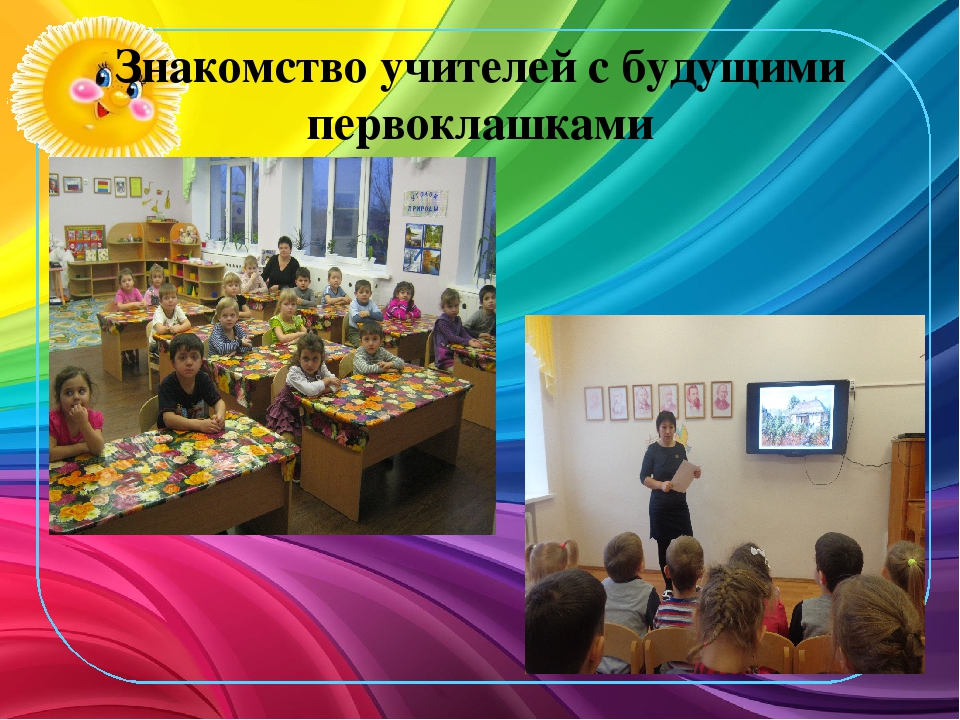 Знакомство учителей с будущими первоклашками

Уголок природы